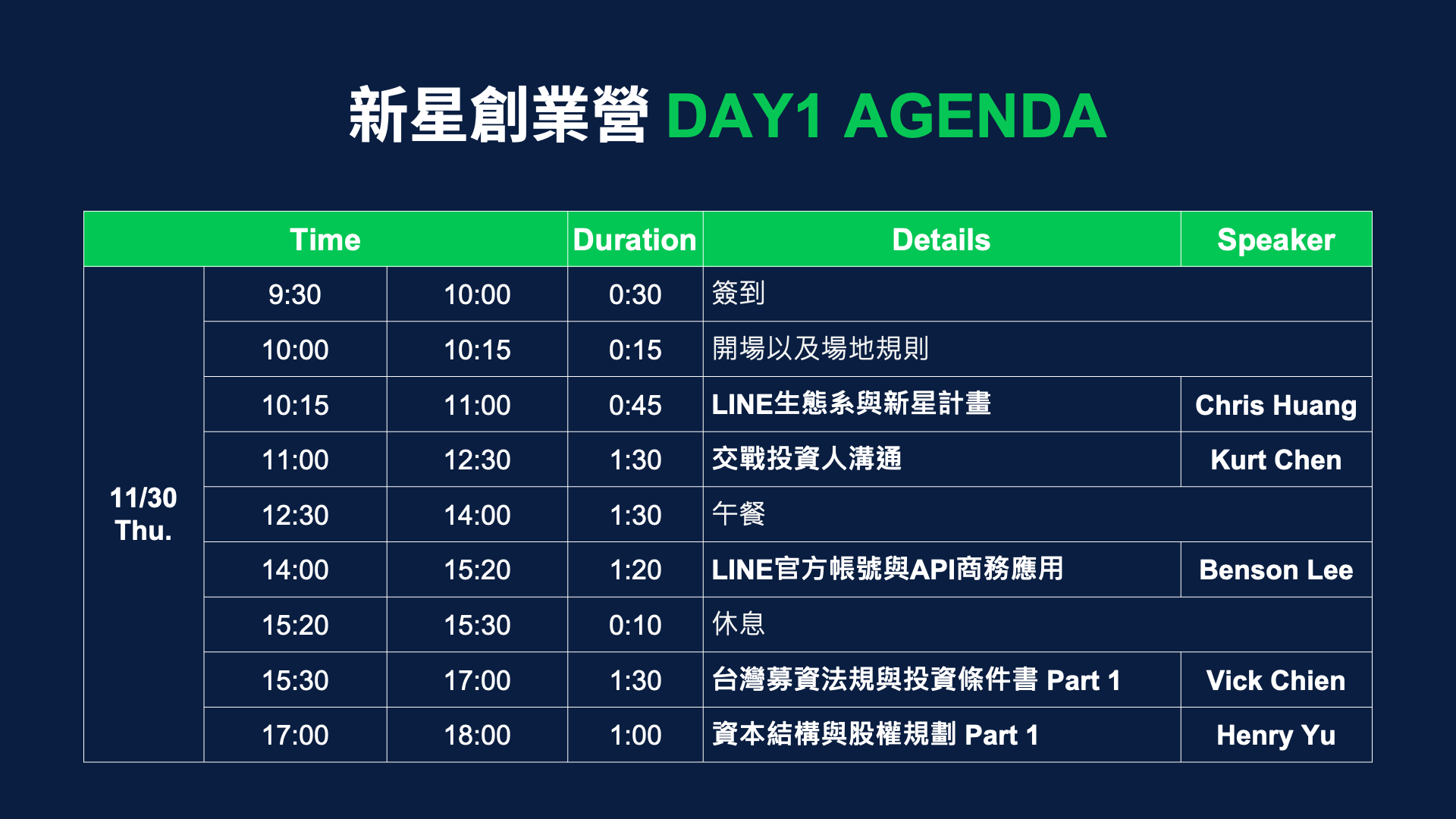 新星創業營 DAY1 AGENDA

| Time | | | Duration | Details | Speaker |
|---|---|---|---|---|---|
| 11/30 Thu. | 9:30 | 10:00 | 0:30 | 簽到 | |
| | 10:00 | 10:15 | 0:15 | 開場以及場地規則 | |
| | 10:15 | 11:00 | 0:45 | LINE生態系與新星計畫 | Chris Huang |
| | 11:00 | 12:30 | 1:30 | 交戰投資人溝通 | Kurt Chen |
| | 12:30 | 14:00 | 1:30 | 午餐 | |
| | 14:00 | 15:20 | 1:20 | LINE官方帳號與API商務應用 | Benson Lee |
| | 15:20 | 15:30 | 0:10 | 休息 | |
| | 15:30 | 17:00 | 1:30 | 台灣募資法規與投資條件書 Part 1 | Vick Chien |
| | 17:00 | 18:00 | 1:00 | 資本結構與股權規劃 Part 1 | Henry Yu |